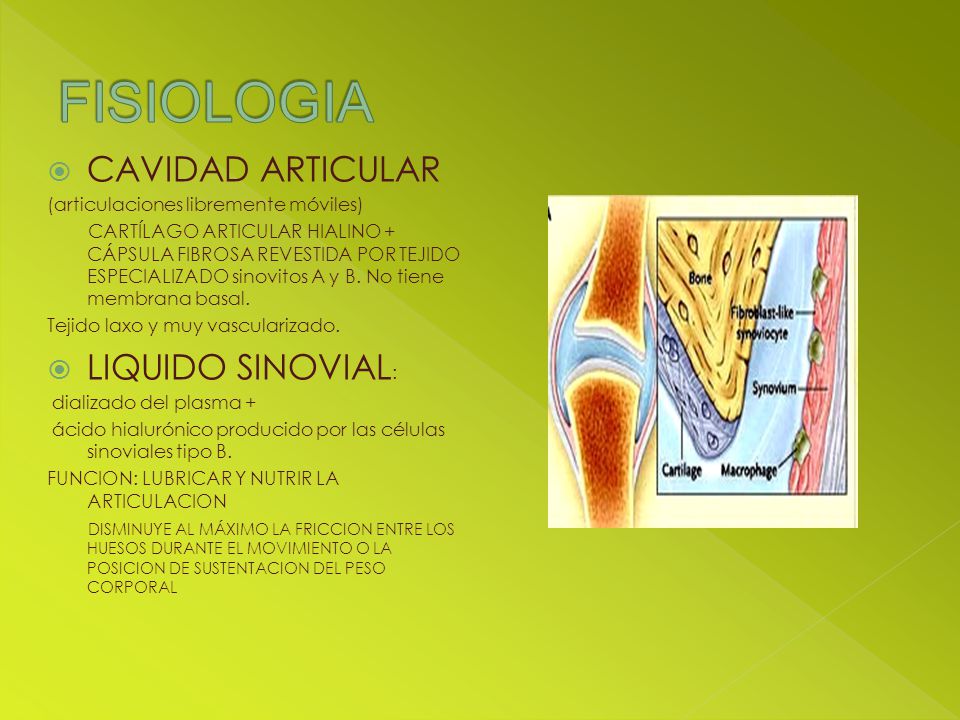 FISIOLOGIA

CAVIDAD ARTICULAR

(articulaciones libremente móviles)

CARTÍLAGO ARTICULAR HIALINO + CÁPSULA FIBROSA REVESTIDA POR TEJIDO ESPECIALIZADO sinovitos A y B. No tiene membrana basal.

Tejido laxo y muy vascularizado.

LIQUIDO SINOVIAL:

dializado del plasma +

ácido hialurónico producido por las células sinoviales tipo B.

FUNCION: LUBRICAR Y NUTRIR LA ARTICULACION

DISMINUYE AL MÁXIMO LA FRICCION ENTRE LOS HUESOS DURANTE EL MOVIMIENTO O LA POSICION DE SUSTENTACION DEL PESO CORPORAL

Bone
Fibroblast-like synoviocyte
Synovium
Cartilage
Macrophage